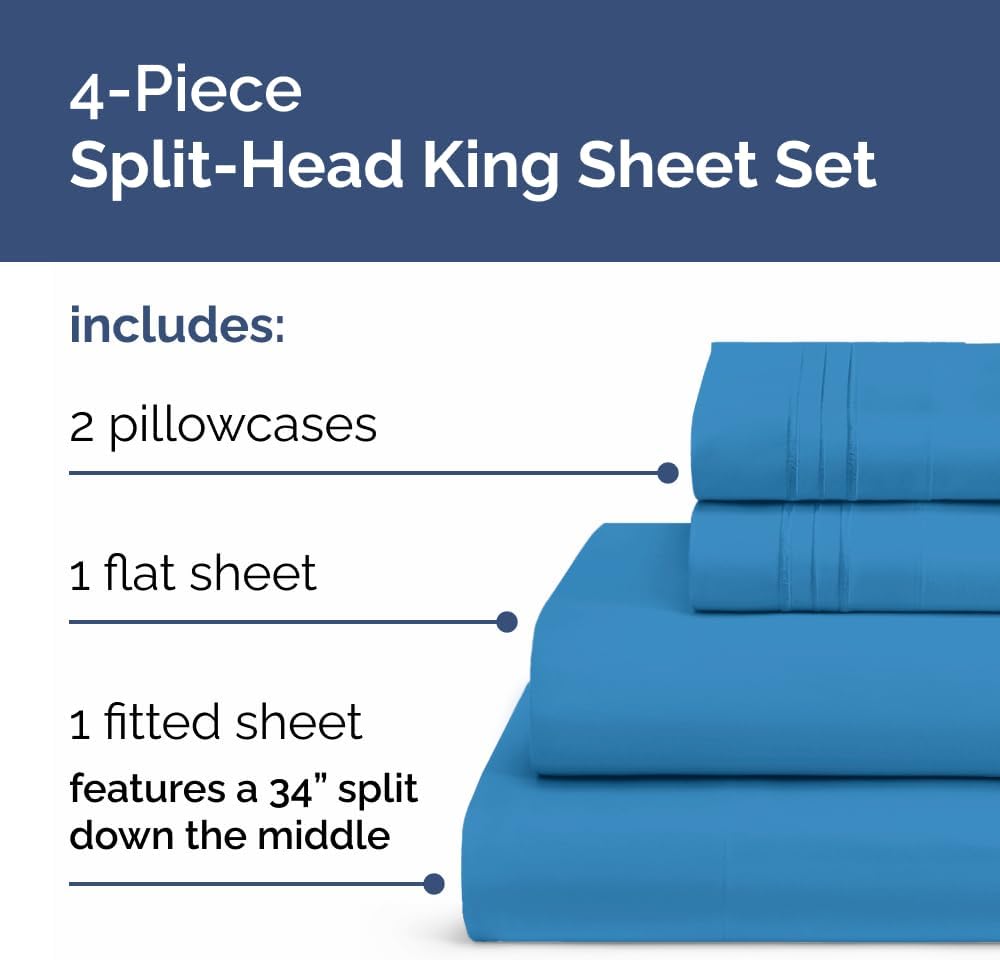 4-Piece
Split-Head King Sheet Set

includes:

2 pillowcases

1 flat sheet

1 fitted sheet
features a 34” split down the middle